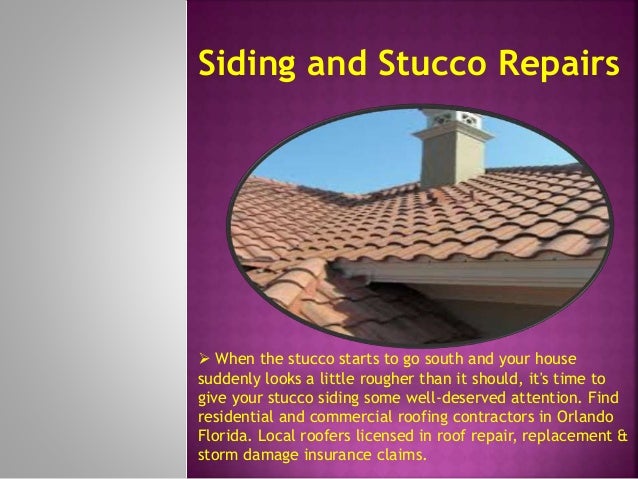 Siding and Stucco Repairs

➢ When the stucco starts to go south and your house suddenly looks a little rougher than it should, it's time to give your stucco siding some well-deserved attention. Find residential and commercial roofing contractors in Orlando Florida. Local roofers licensed in roof repair, replacement & storm damage insurance claims.